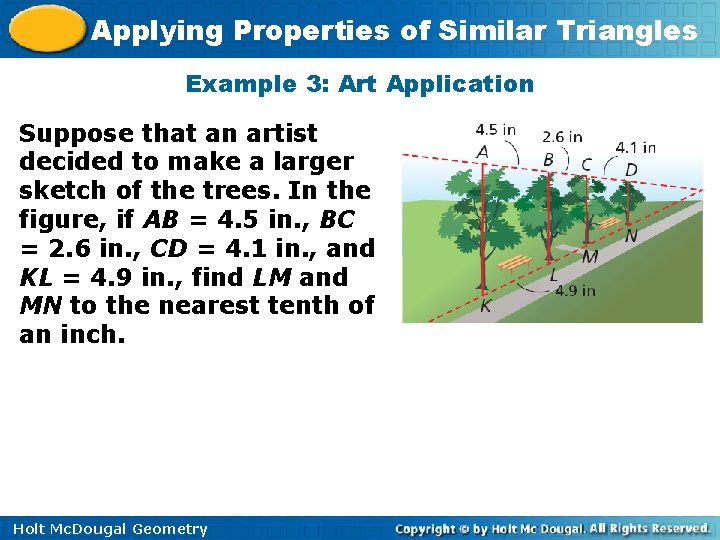 Applying Properties of Similar Triangles

Example 3: Art Application

Suppose that an artist decided to make a larger sketch of the trees. In the figure, if $AB$ = 4.5 in., $BC$ = 2.6 in., $CD$ = 4.1 in., and $KL$ = 4.9 in., find $LM$ and $MN$ to the nearest tenth of an inch.

4.5 in
2.6 in
4.1 in
A
B
C
D
N
M
L
K
4.9 in

Holt McDougal Geometry

Copyright © by Holt Mc Dougal. All Rights Reserved.